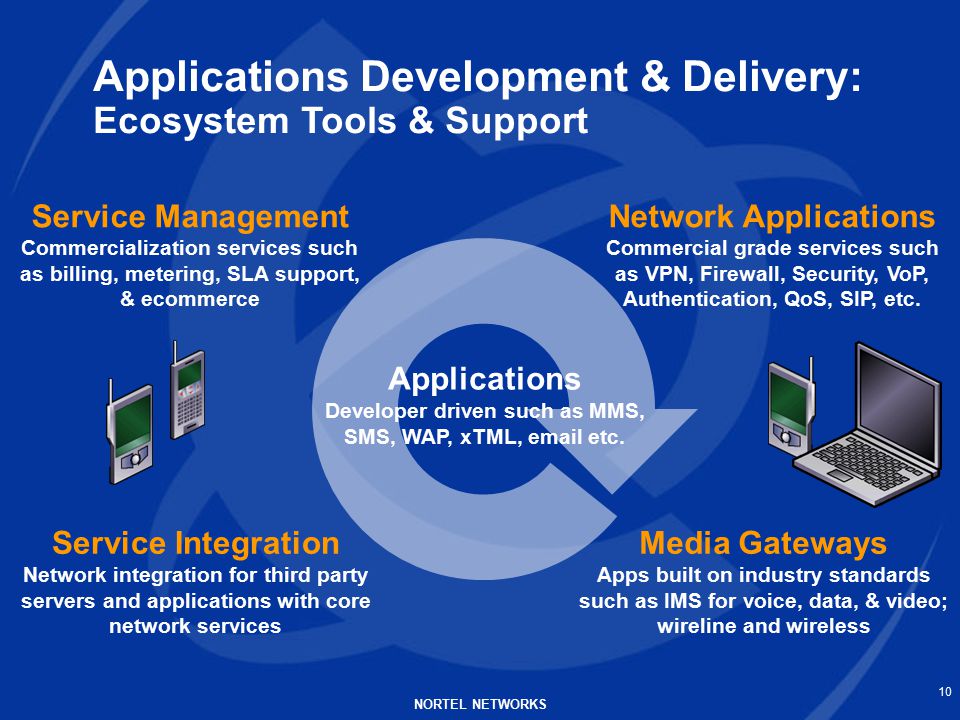 Applications Development & Delivery:
Ecosystem Tools & Support

Service Management
Commercialization services such as billing, metering, SLA support, & ecommerce

Network Applications
Commercial grade services such as VPN, Firewall, Security, VoP, Authentication, QoS, SIP, etc.

Applications
Developer driven such as MMS, SMS, WAP, xTML, email etc.

Service Integration
Network integration for third party servers and applications with core network services

Media Gateways
Apps built on industry standards such as IMS for voice, data, & video; wireline and wireless

NORTEL NETWORKS

10